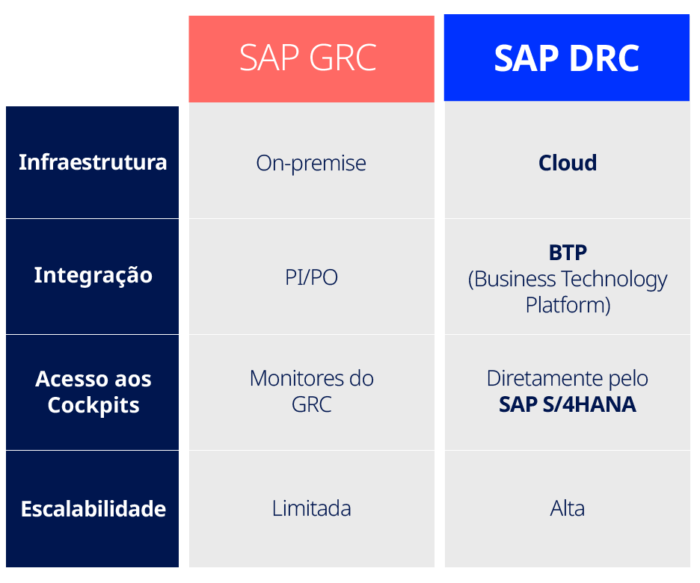 |  | SAP GRC | SAP DRC |
|---|---|---|
| Infraestrutura | On-premise | Cloud |
| Integração | PI/PO | BTP (Business Technology Platform) |
| Acesso aos Cockpits | Monitores do GRC | Diretamente pelo SAP S/4HANA |
| Escalabilidade | Limitada | Alta |